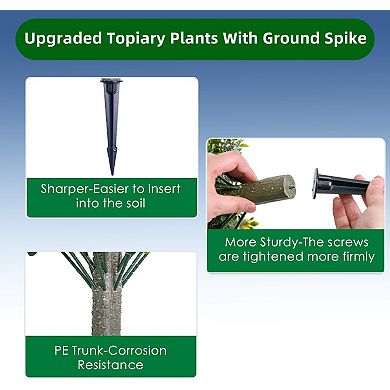 Upgraded Topiary Plants With Ground Spike

Sharper-Easier to insert into the soil

More Sturdy-The screws are tightened more firmly

PE Trunk-Corrosion Resistance